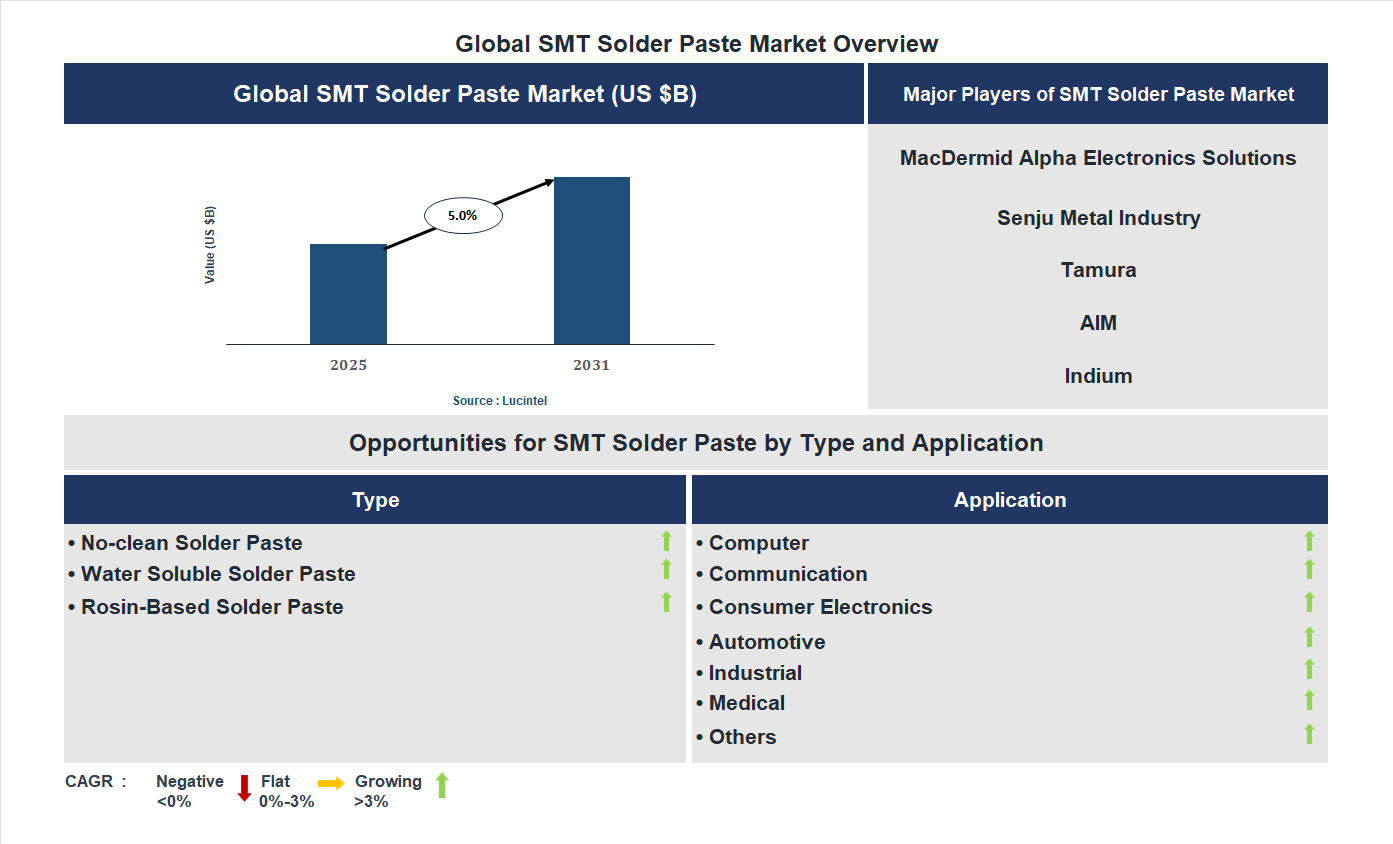 Global SMT Solder Paste Market Overview

Global SMT Solder Paste Market (US $B)

Value (US $B)

5.0%

2025

2031

Source : Lucintel

Major Players of SMT Solder Paste Market

MacDermid Alpha Electronics Solutions

Senju Metal Industry

Tamura

AIM

Indium

Opportunities for SMT Solder Paste by Type and Application

Type

• No-clean Solder Paste
• Water Soluble Solder Paste
• Rosin-Based Solder Paste

Application

• Computer
• Communication
• Consumer Electronics
• Automotive
• Industrial
• Medical
• Others

CAGR : Negative <0% Flat 0%-3% Growing >3%